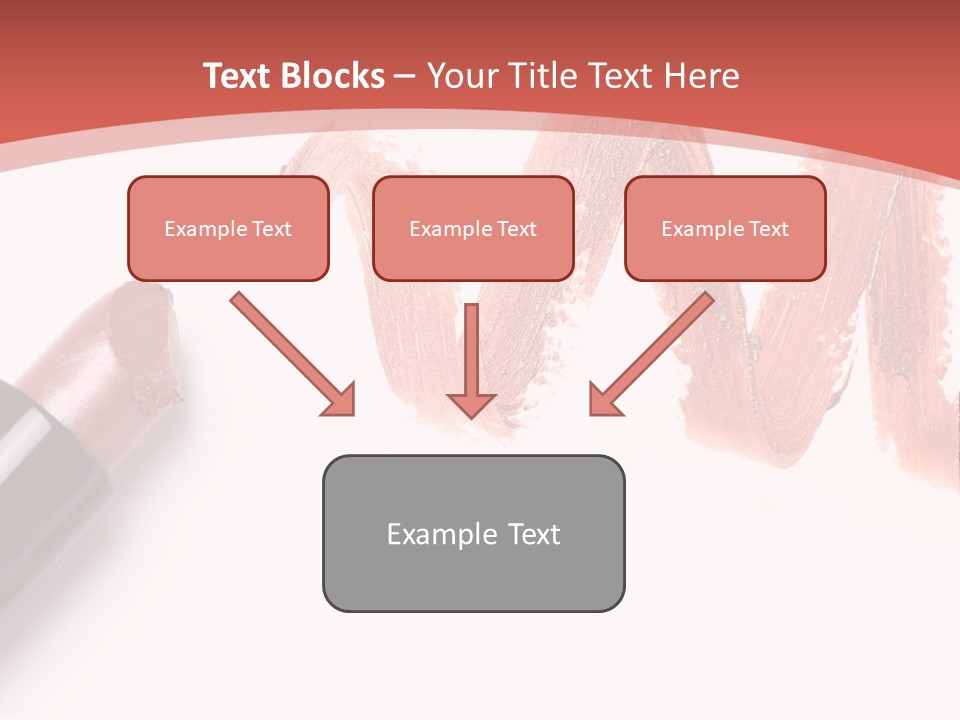 Text Blocks – Your Title Text Here

Example Text

Example Text

Example Text

Example Text